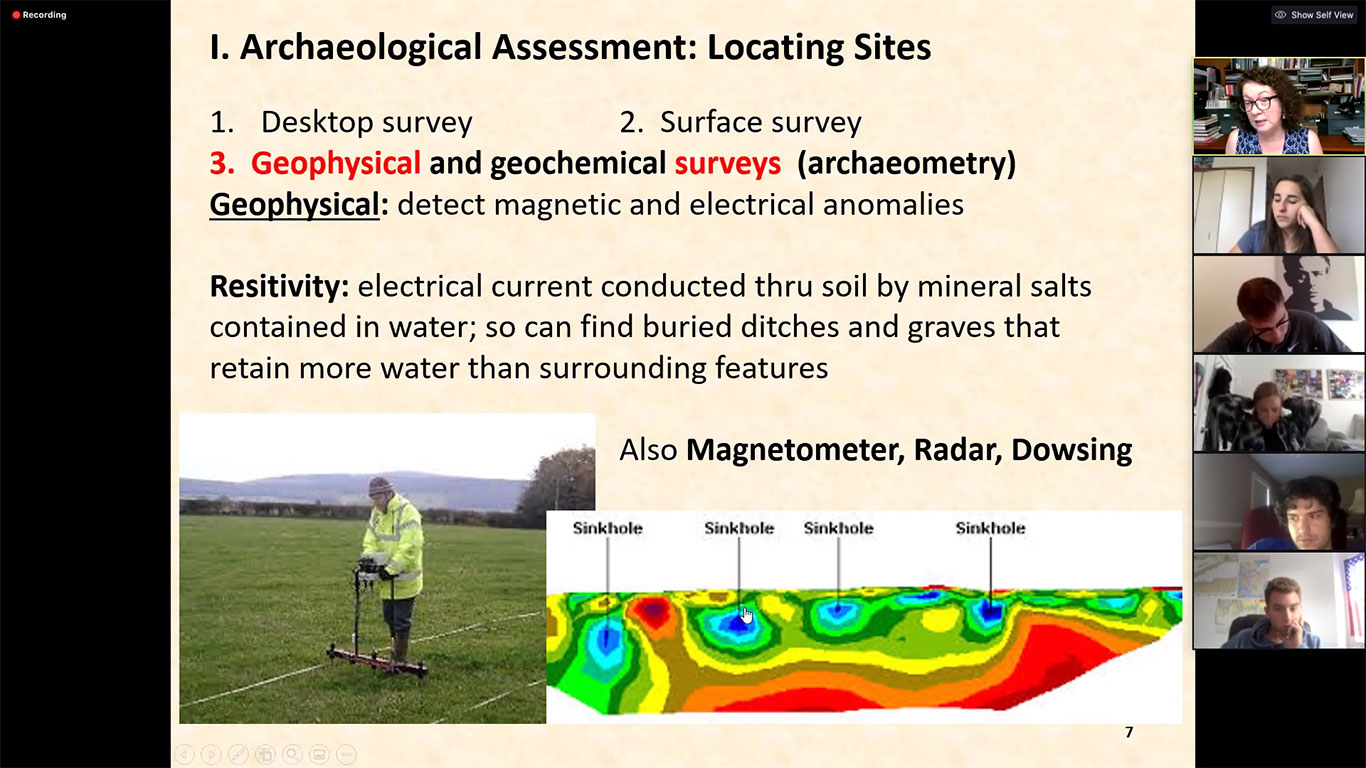 Recording

Show Self View

I. Archaeological Assessment: Locating Sites

1. Desktop survey

2. Surface survey

3. Geophysical and geochemical surveys (archaeometry)

Geophysical: detect magnetic and electrical anomalies

Resitivity: electrical current conducted thru soil by mineral salts contained in water; so can find buried ditches and graves that retain more water than surrounding features

Also Magnetometer, Radar, Dowsing

Sinkhole Sinkhole Sinkhole Sinkhole

7